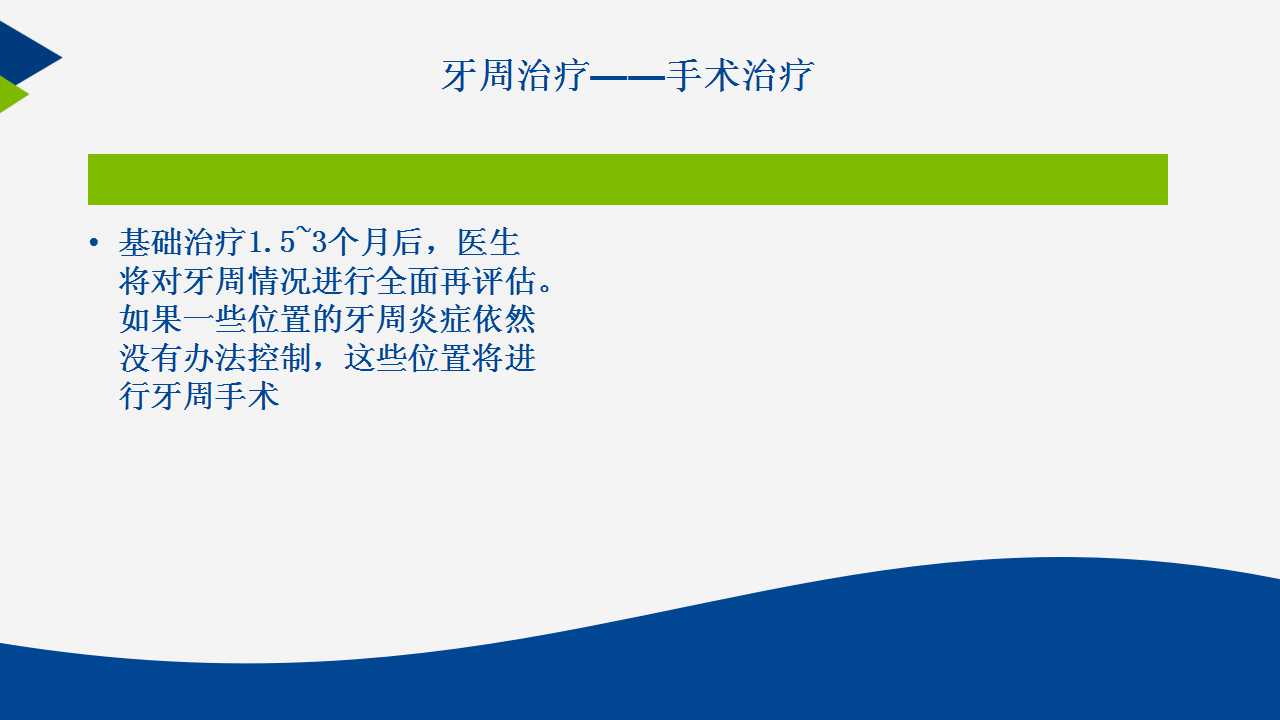 牙周治疗——手术治疗

• 基础治疗1.5~3个月后，医生将对牙周情况进行全面再评估。如果一些位置的牙周炎症依然没有办法控制，这些位置将进行牙周手术